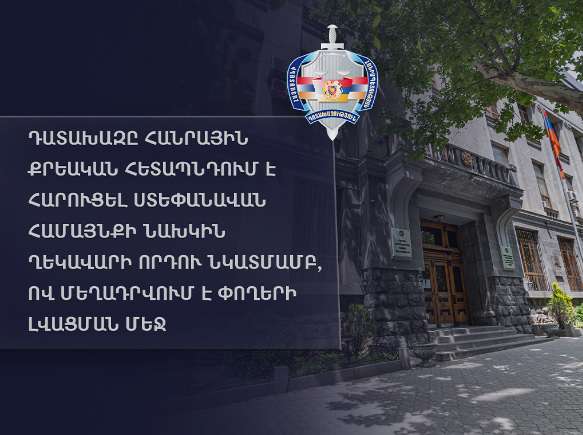 ԴԱՏԱԽԱԶԸ ՀԱՆՐԱՅԻՆ ՔՐԵԱԿԱՆ ՀԵՏԱՊՆԴՈՒՄ Է ՀԱՐՈՒՑԵԼ ՍՏԵՓԱՆԱՎԱՆ ՀԱՄԱՅՆՔԻ ՆԱԽԿԻՆ ՂԵԿԱՎԱՐԻ ՈՐԴՈՒ ՆԿԱՏՄԱՄԲ, ՈՎ ՄԵՂԱԴՐՎՈՒՄ Է ՓՈՂԵՐԻ ԼՎԱՑՄԱՆ ՄԵՋ